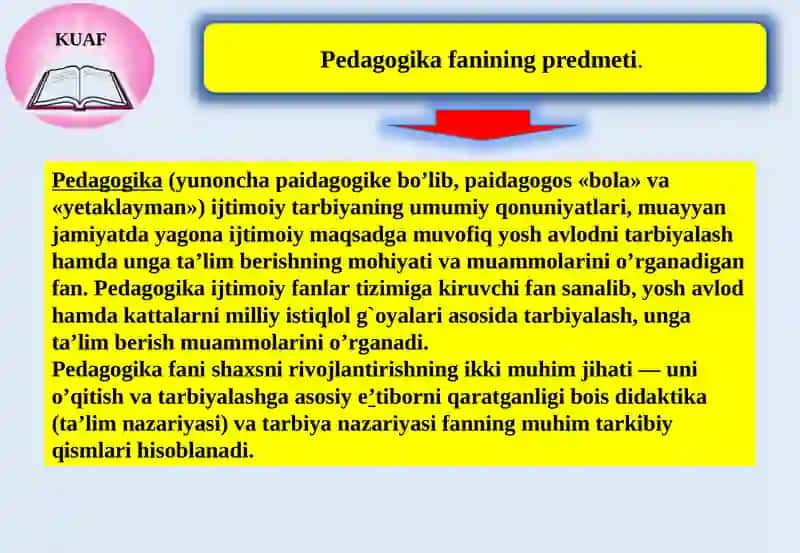 KUAF

Pedagogika fanining predmeti.

Pedagogika (yunoncha paidagogike bo’lib, paidagogos «bola» va «yetaklayman») ijtimoiy tarbiyaning umumiy qonuniyatlari, muayyan jamiyatda yagona ijtimoiy maqsadga muvofiq yosh avlodni tarbiyalash hamda unga ta’lim berishning mohiyati va muammolarini o’rganadigan fan. Pedagogika ijtimoiy fanlar tizimiga kiruvchi fan sanalib, yosh avlod hamda kattalarni milliy istiqlol g`oyalari asosida tarbiyalash, unga ta’lim berish muammolarini o’rganadi.
Pedagogika fani shaxsni rivojlantirishning ikki muhim jihati — uni o’qitish va tarbiyalashga asosiy e’tiborni qaratganligi bois didaktika (ta’lim nazariyasi) va tarbiya nazariyasi fanning muhim tarkibiy qismlari hisoblanadi.